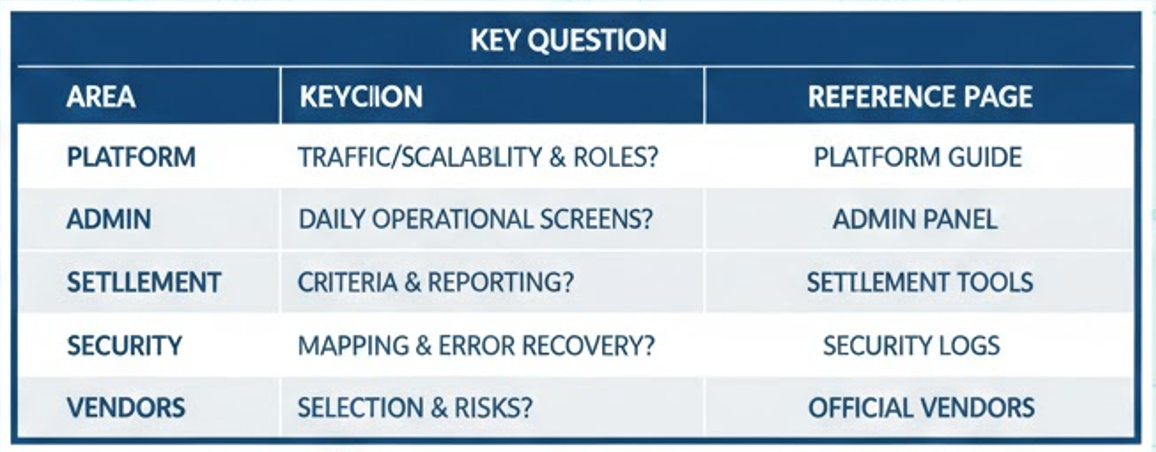 KEY QUESTION

| AREA | KEYCIION | REFERENCE PAGE |
|---|---|---|
| PLATFORM | TRAFFIC/SCALABLITY & ROLES? | PLATFORM GUIDE |
| ADMIN | DAILY OPERATIONAL SCREENS? | ADMIN PANEL |
| SETLLEMENT | CRITERIA & REPORTING? | SETLLEMENT TOOLS |
| SECURITY | MAPPING & ERROR RECOVERY? | SECURITY LOGS |
| VENDORS | SELECTION & RISKS? | OFFICIAL VENDORS |